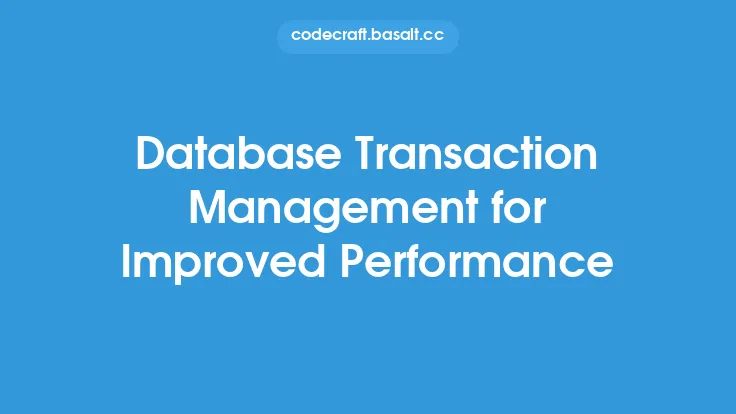 codecraft.basalt.cc

Database Transaction Management for Improved Performance